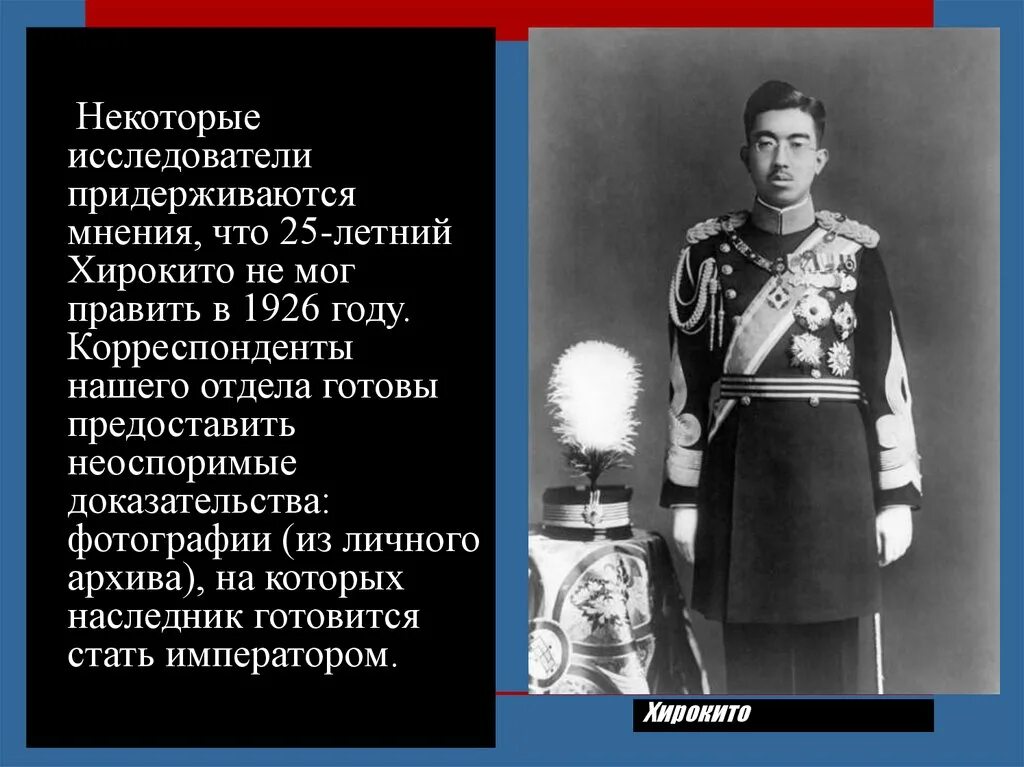 Некоторые исследователи придерживаются мнения, что 25-летний Хирокито не мог править в 1926 году. Корреспонденты нашего отдела готовы предоставить неоспоримые доказательства: фотографии (из личного архива), на которых наследник готовится стать императором.

Хирокито